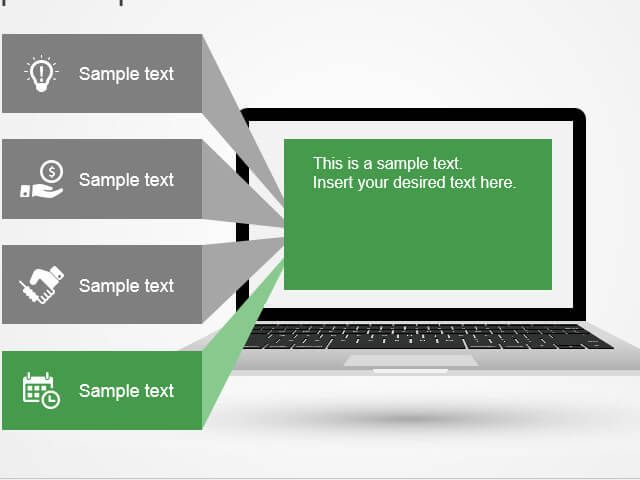 Sample text

Sample text

Sample text

Sample text

This is a sample text.
Insert your desired text here.